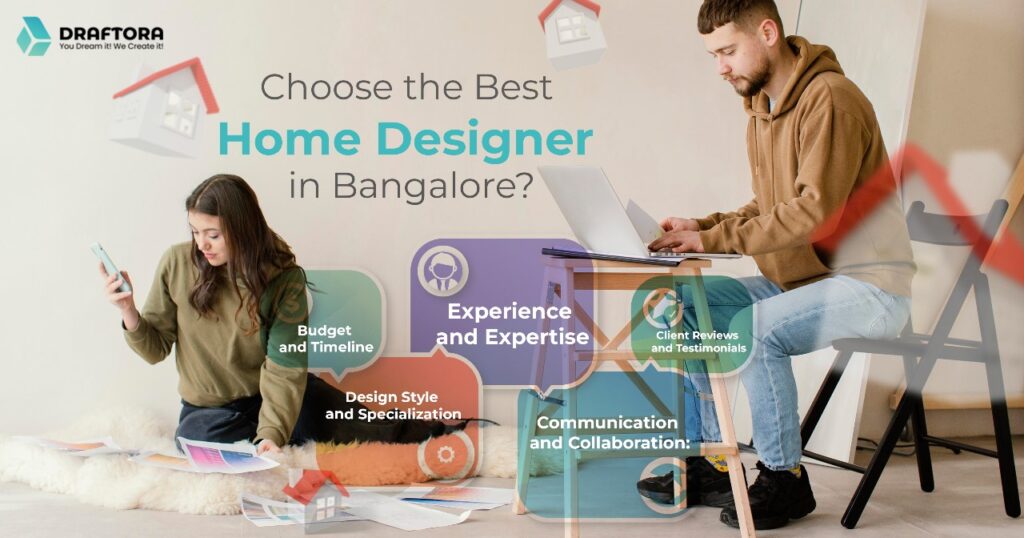 DRAFTORA
You Dream it! We Create it!

Choose the Best
Home Designer
in Bangalore?

Budget and Timeline

Experience and Expertise

Client Reviews and Testimonials

Design Style and Specialization

Communication and Collaboration: